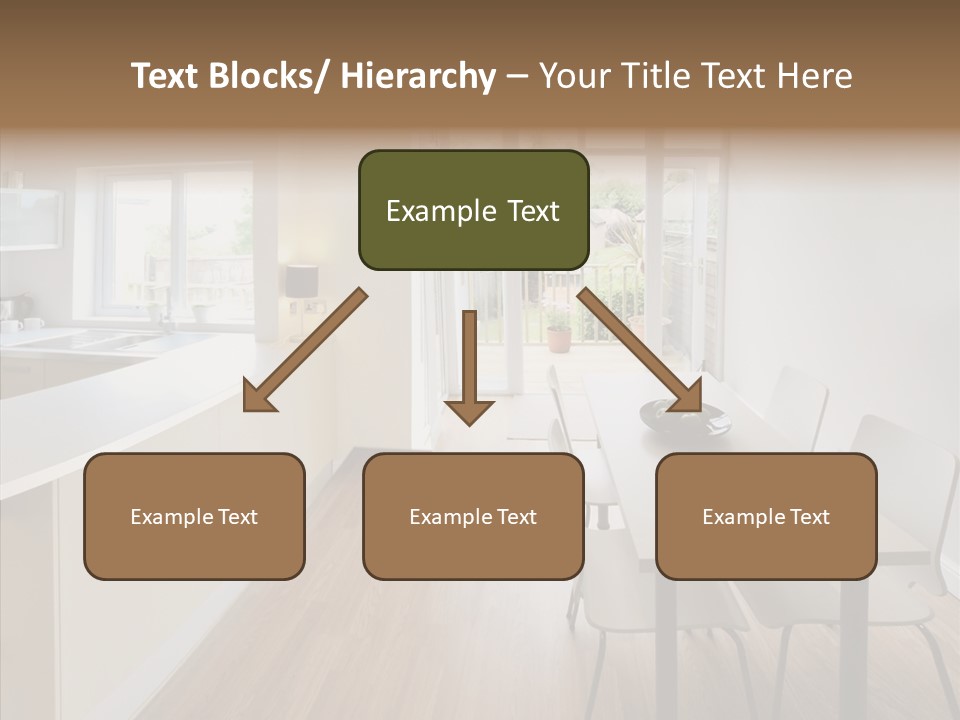 Text Blocks/ Hierarchy – Your Title Text Here

Example Text

Example Text

Example Text

Example Text